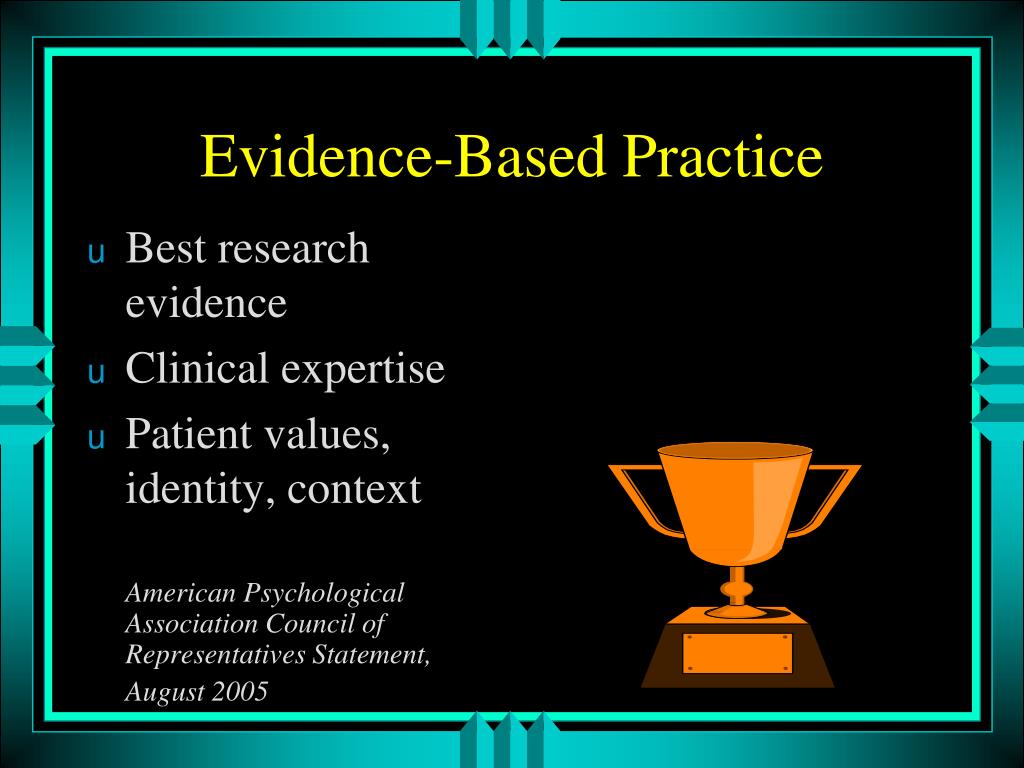 Evidence-Based Practice

u Best research evidence

u Clinical expertise

u Patient values, identity, context

American Psychological Association Council of Representatives Statement, August 2005